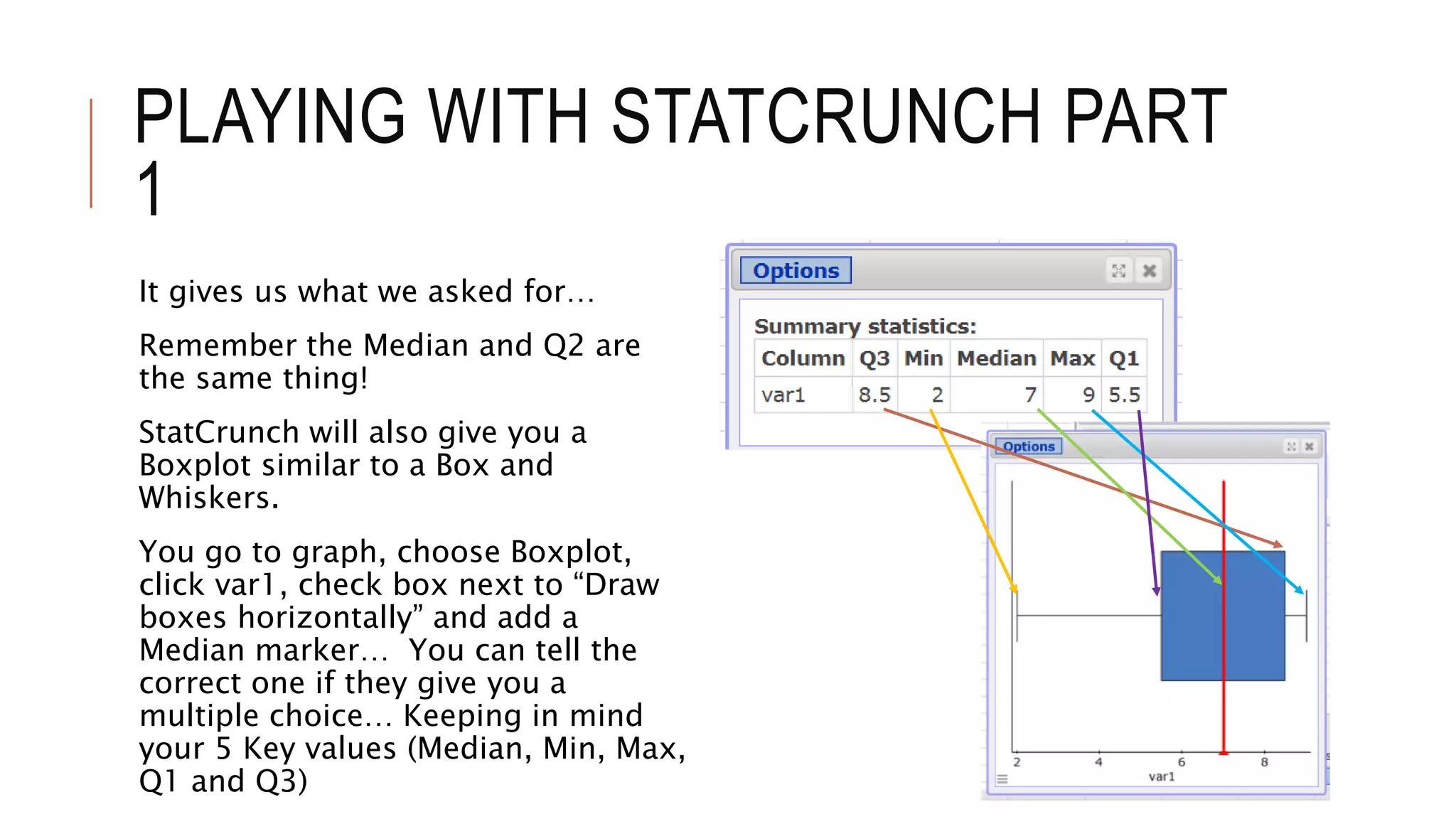 PLAYING WITH STATCRUNCH PART 1

It gives us what we asked for…

Remember the Median and Q2 are the same thing!

StatCrunch will also give you a Boxplot similar to a Box and Whiskers.

You go to graph, choose Boxplot, click var1, check box next to “Draw boxes horizontally” and add a Median marker… You can tell the correct one if they give you a multiple choice… Keeping in mind your 5 Key values (Median, Min, Max, Q1 and Q3)

Options

Summary statistics:

| Column | Q3 | Min | Median | Max | Q1 |
|---|---|---|---|---|---|
| var1 | 8.5 | 2 | 7 | 9 | 5.5 |

Options

2 4 6 8
var1